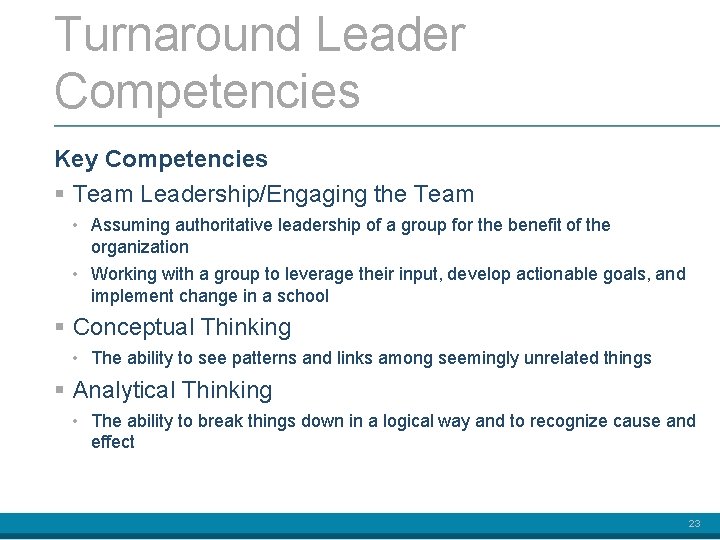 Turnaround Leader Competencies

Key Competencies

▪ Team Leadership/Engaging the Team

• Assuming authoritative leadership of a group for the benefit of the organization

• Working with a group to leverage their input, develop actionable goals, and implement change in a school

▪ Conceptual Thinking

• The ability to see patterns and links among seemingly unrelated things

▪ Analytical Thinking

• The ability to break things down in a logical way and to recognize cause and effect

23